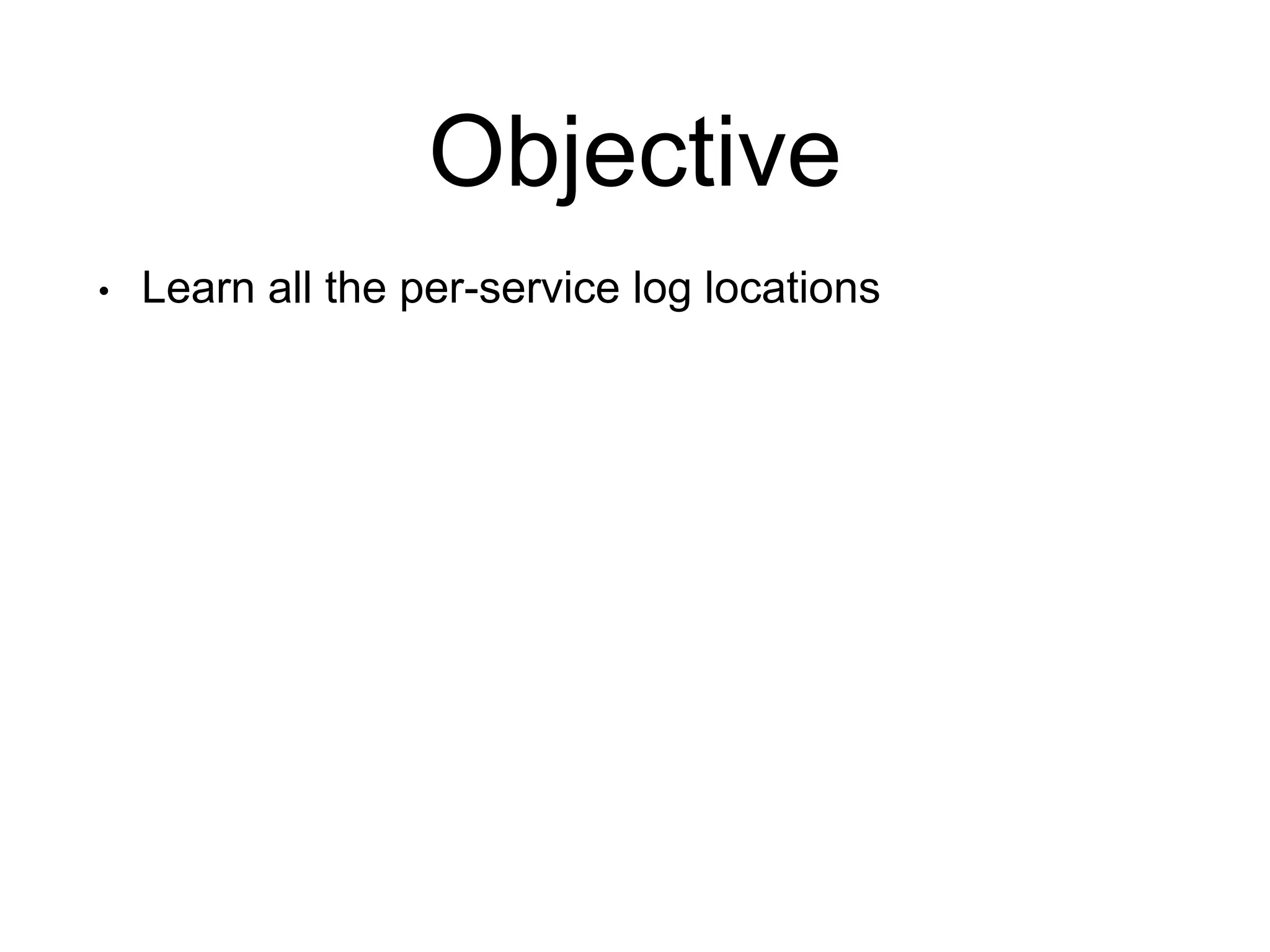 Objective

• Learn all the per-service log locations